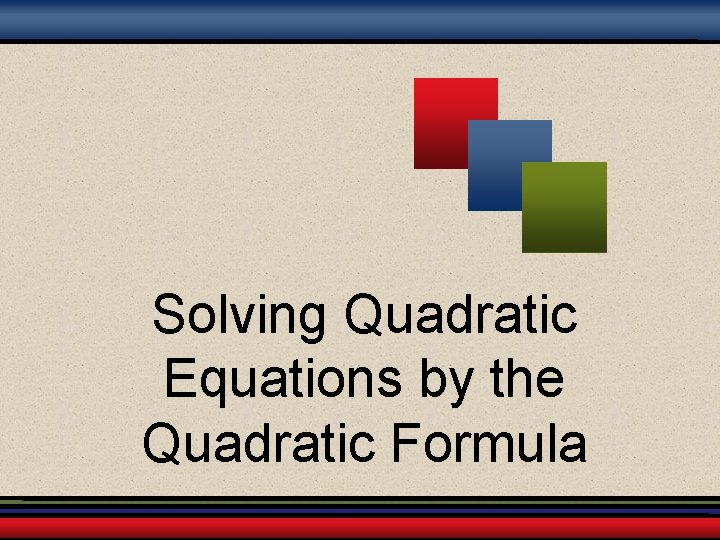 Solving Quadratic Equations by the Quadratic Formula